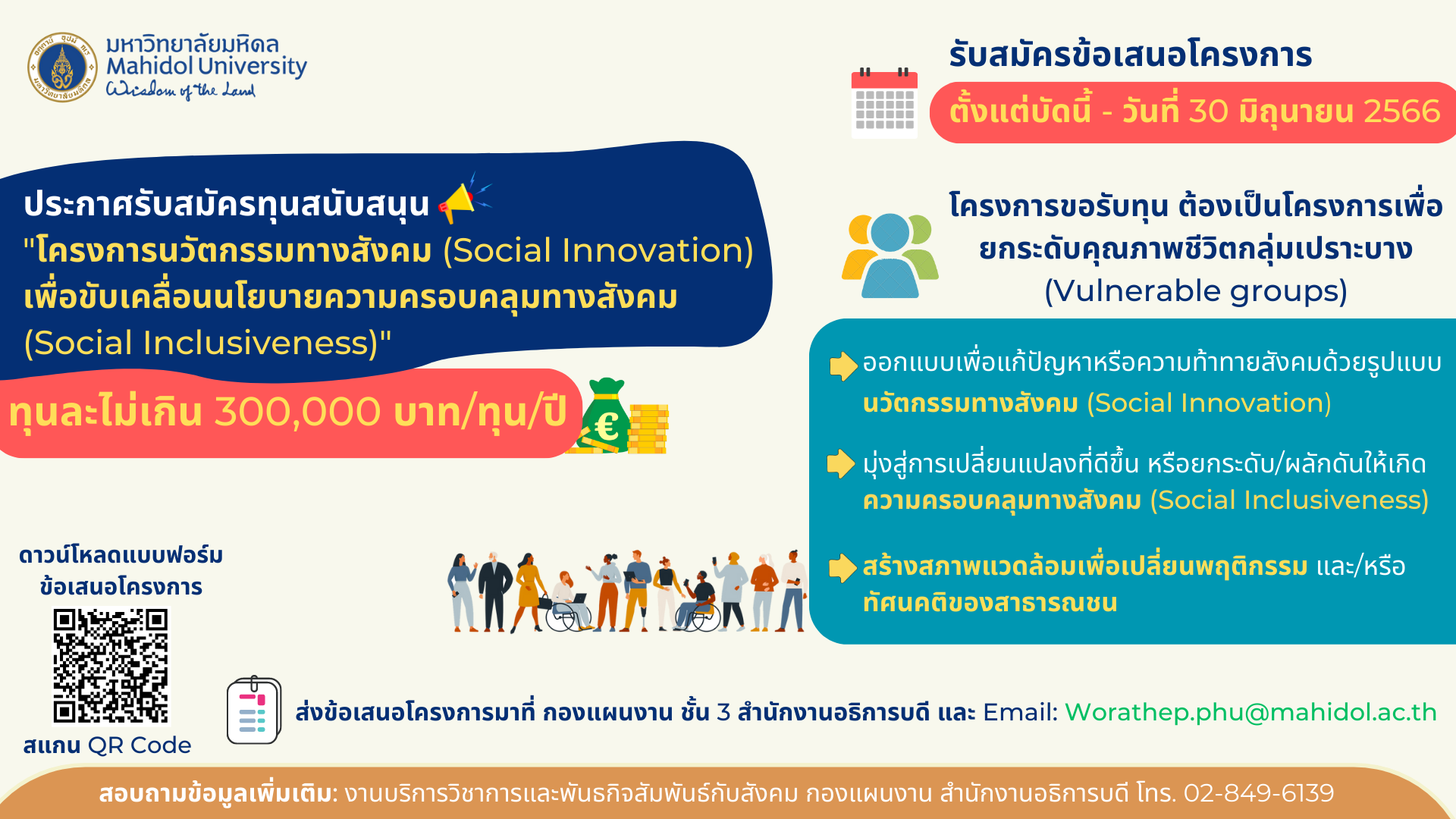 มหาวิทยาลัยมหิดล
Mahidol University
Wisdom of the Land

รับสมัครข้อเสนอโครงการ
ตั้งแต่บัดนี้ - วันที่ 30 มิถุนายน 2566

ประกาศรับสมัครทุนสนับสนุน
"โครงการนวัตกรรมทางสังคม (Social Innovation) เพื่อขับเคลื่อนนโยบายความครอบคลุมทางสังคม (Social Inclusiveness)"

ทุนละไม่เกิน 300,000 บาท/ทุน/ปี

โครงการขอรับทุน ต้องเป็นโครงการเพื่อยกระดับคุณภาพชีวิตกลุ่มเปราะบาง (Vulnerable groups)

ออกแบบเพื่อแก้ปัญหาหรือความท้าทายสังคมด้วยรูปแบบ นวัตกรรมทางสังคม (Social Innovation)

มุ่งสู่การเปลี่ยนแปลงที่ดีขึ้น หรือยกระดับ/ผลักดันให้เกิด ความครอบคลุมทางสังคม (Social Inclusiveness)

สร้างสภาพแวดล้อมเพื่อเปลี่ยนพฤติกรรม และ/หรือ ทัศนคติของสาธารณชน

ดาวน์โหลดแบบฟอร์ม ข้อเสนอโครงการ

สแกน QR Code

ส่งข้อเสนอโครงการมาที่ กองแผนงาน ชั้น 3 สำนักงานอธิการบดี และ Email: Worathep.phu@mahidol.ac.th

สอบถามข้อมูลเพิ่มเติม: งานบริการวิชาการและพันธกิจสัมพันธ์กับสังคม กองแผนงาน สำนักงานอธิการบดี โทร. 02-849-6139